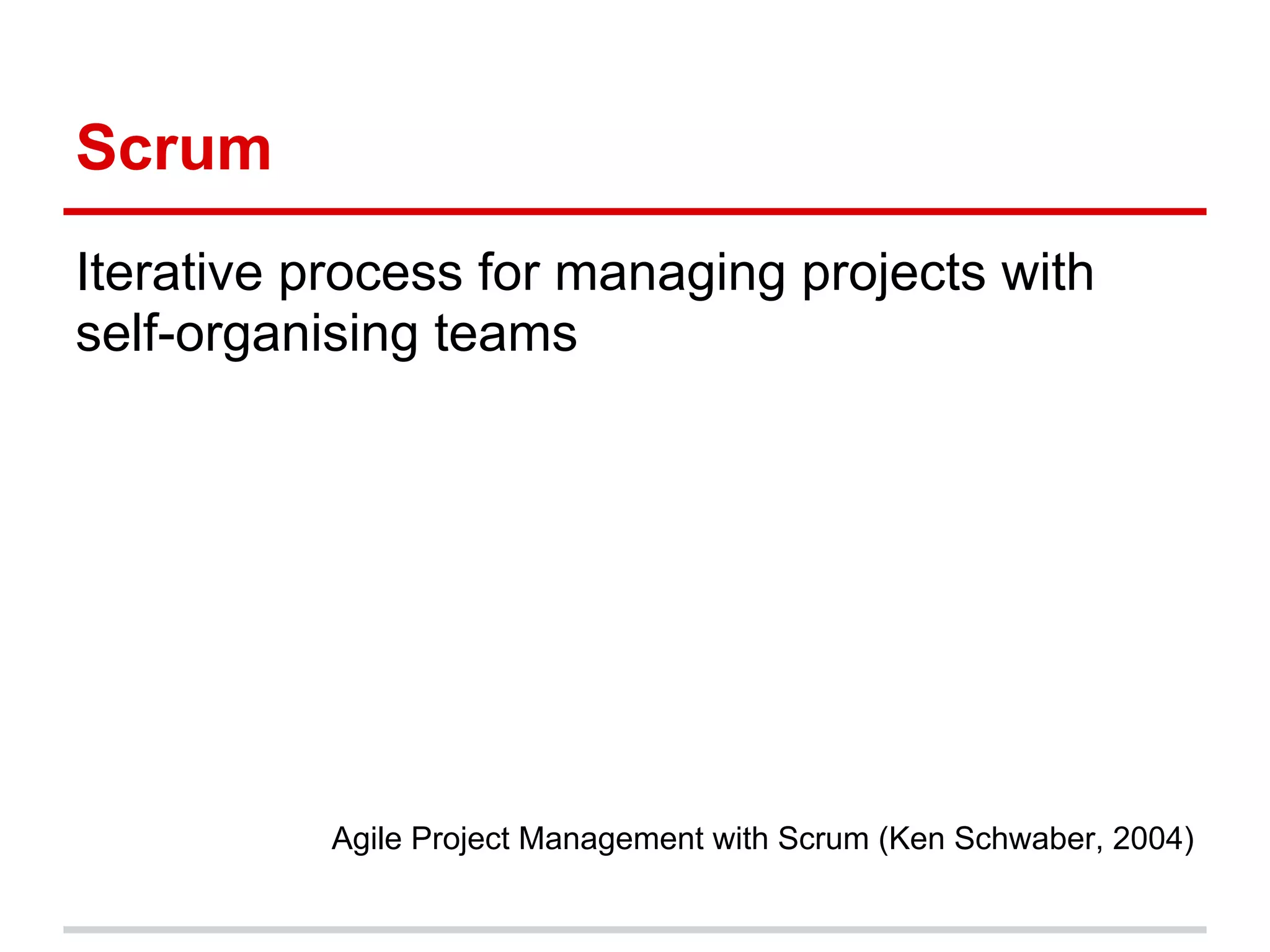 Scrum

Iterative process for managing projects with self-organising teams

Agile Project Management with Scrum (Ken Schwaber, 2004)